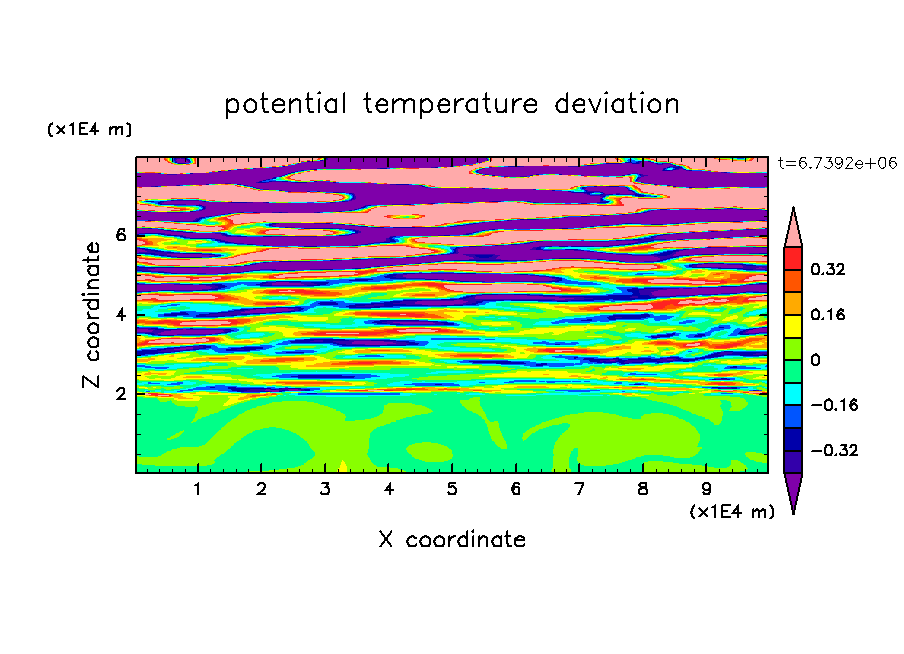 potential temperature deviation

(x1E4 m)

t=6.7392e+06

Z coordinate

6
4
2

0.32
0.16
0
−0.16
−0.32

1 2 3 4 5 6 7 8 9

(x1E4 m)

X coordinate